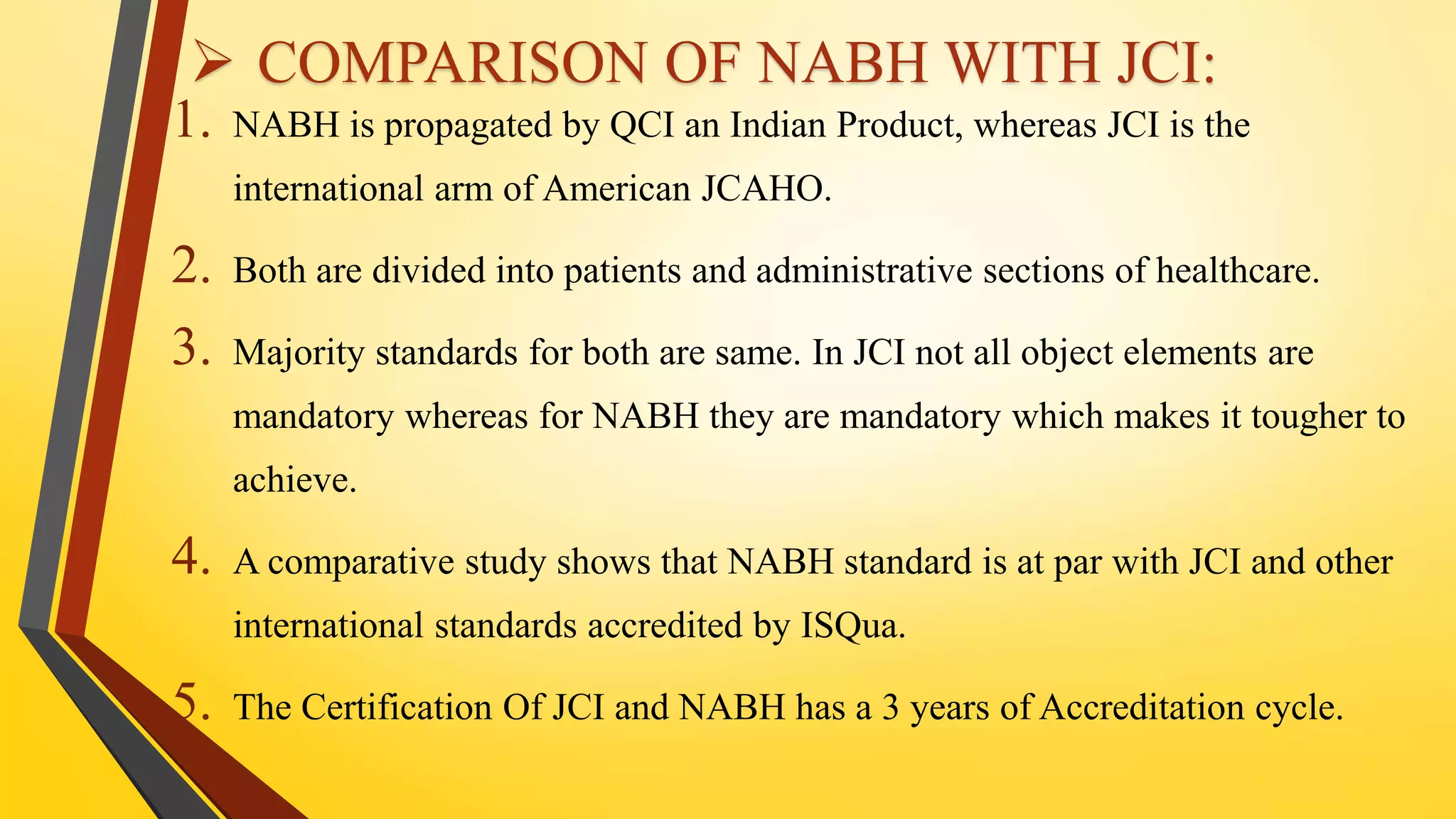 ➢ COMPARISON OF NABH WITH JCI:

1. NABH is propagated by QCI an Indian Product, whereas JCI is the international arm of American JCAHO.

2. Both are divided into patients and administrative sections of healthcare.

3. Majority standards for both are same. In JCI not all object elements are mandatory whereas for NABH they are mandatory which makes it tougher to achieve.

4. A comparative study shows that NABH standard is at par with JCI and other international standards accredited by ISQua.

5. The Certification Of JCI and NABH has a 3 years of Accreditation cycle.